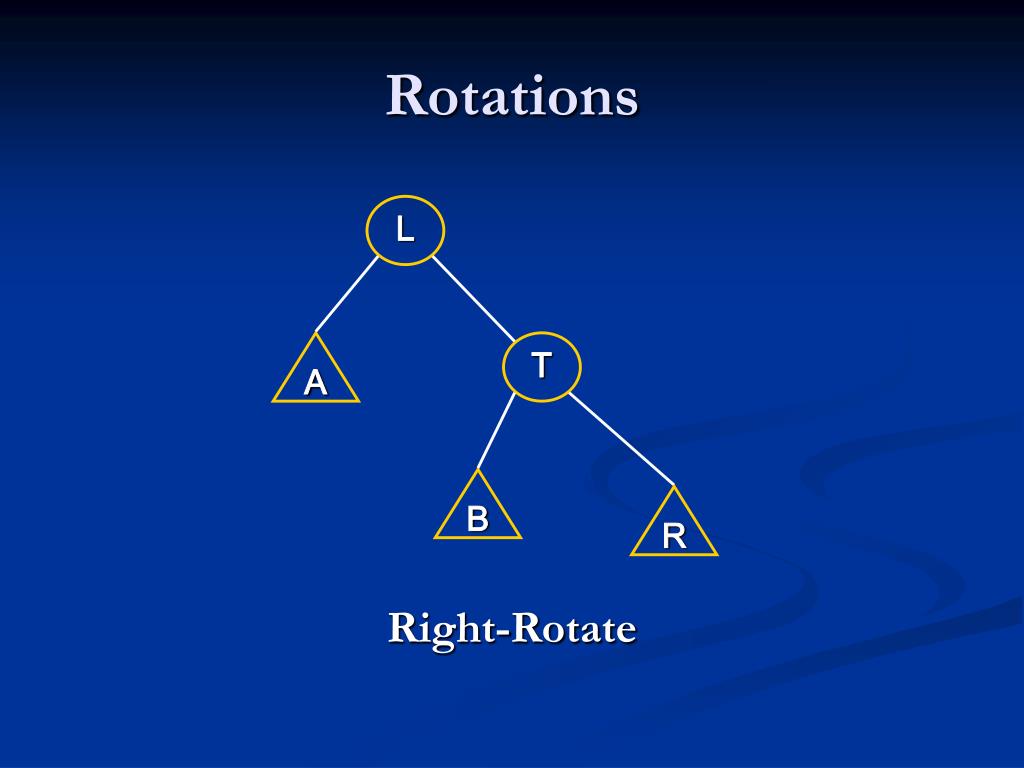 Rotations

L

A

T

B

R

Right-Rotate